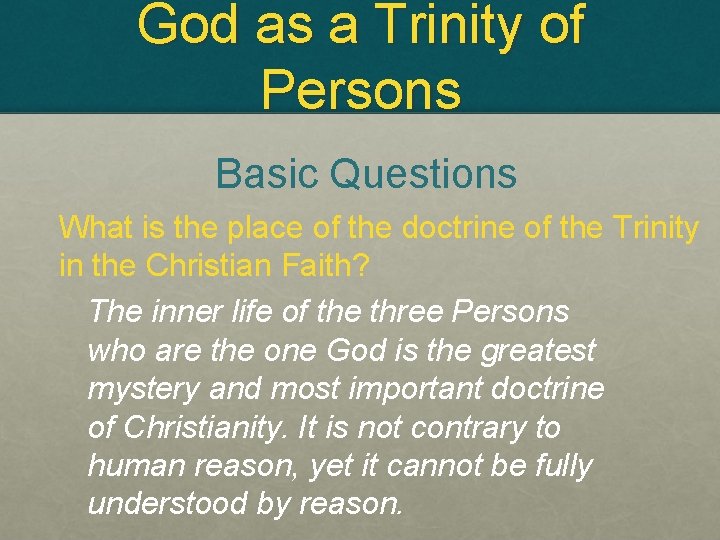 God as a Trinity of Persons

Basic Questions

What is the place of the doctrine of the Trinity in the Christian Faith?

The inner life of the three Persons who are the one God is the greatest mystery and most important doctrine of Christianity. It is not contrary to human reason, yet it cannot be fully understood by reason.